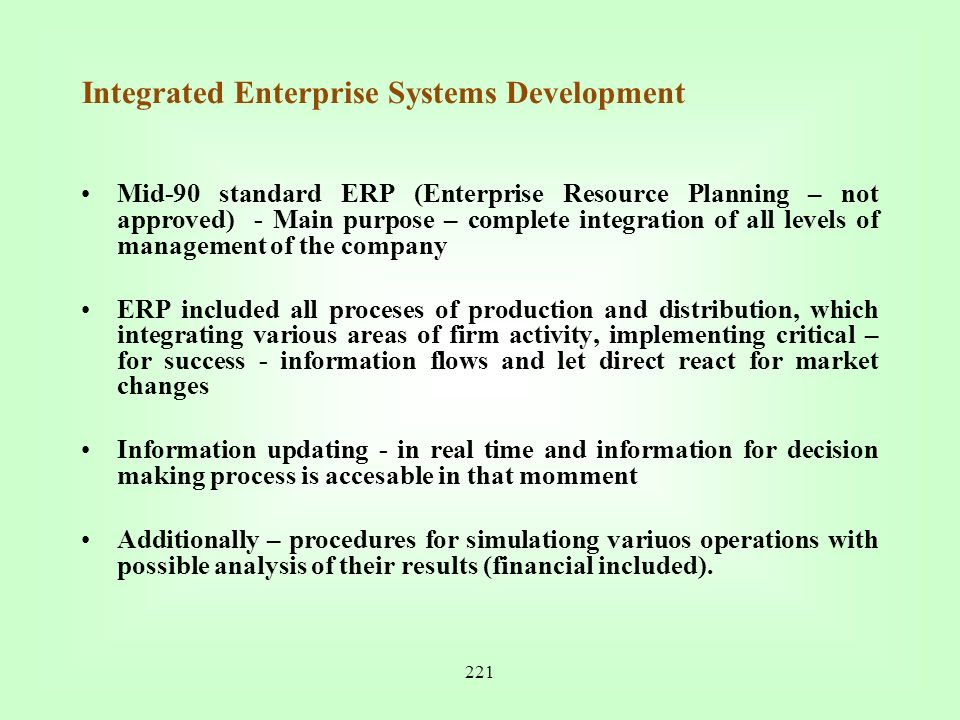 Integrated Enterprise Systems Development

• Mid-90 standard ERP (Enterprise Resource Planning – not approved) - Main purpose – complete integration of all levels of management of the company

• ERP included all proceses of production and distribution, which integrating various areas of firm activity, implementing critical – for success - information flows and let direct react for market changes

• Information updating - in real time and information for decision making process is accesable in that momment

• Additionally – procedures for simulationg variuos operations with possible analysis of their results (financial included).

221